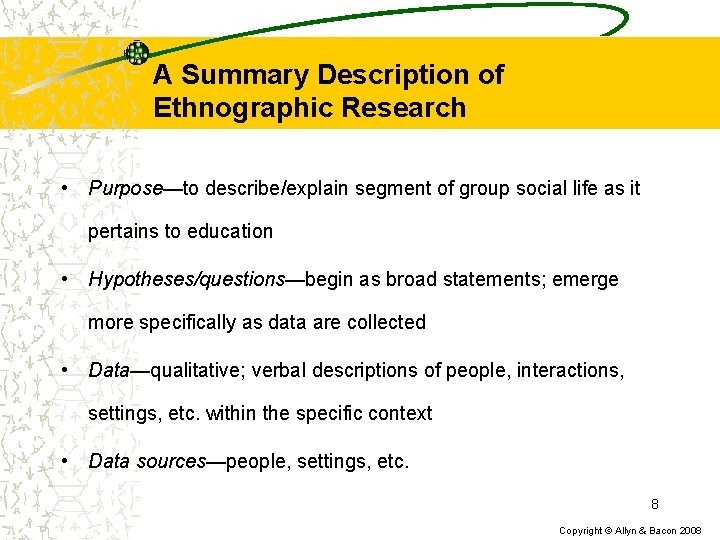 A Summary Description of Ethnographic Research

• Purpose—to describe/explain segment of group social life as it pertains to education

• Hypotheses/questions—begin as broad statements; emerge more specifically as data are collected

• Data—qualitative; verbal descriptions of people, interactions, settings, etc. within the specific context

• Data sources—people, settings, etc.

8

Copyright © Allyn & Bacon 2008